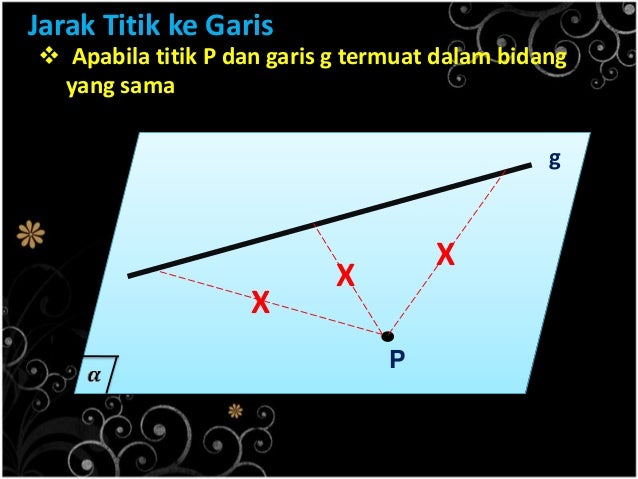 Jarak Titik ke Garis

❖ Apabila titik P dan garis g termuat dalam bidang yang sama

g

X

X

X

P

$\alpha$